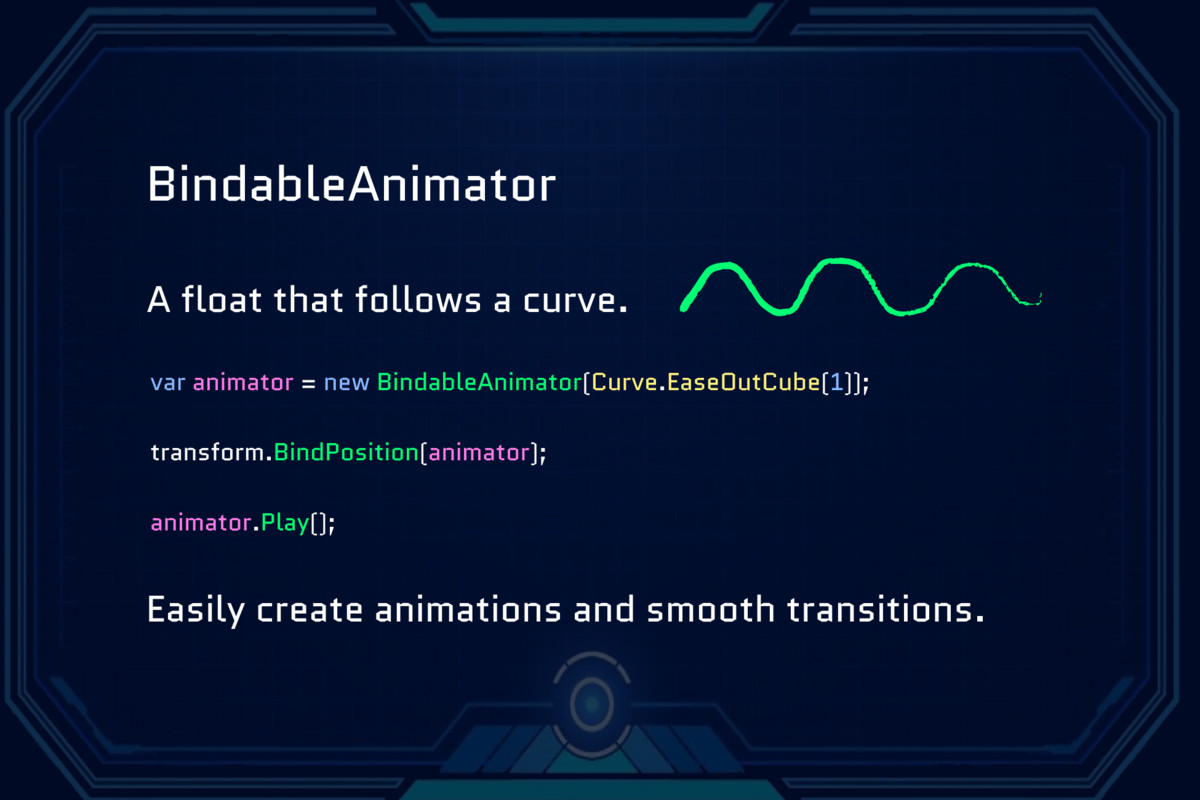 BindableAnimator

A float that follows a curve.

var animator = new BindableAnimator(Curve.EaseOutCube(1));

transform.BindPosition(animator);

animator.Play();

Easily create animations and smooth transitions.